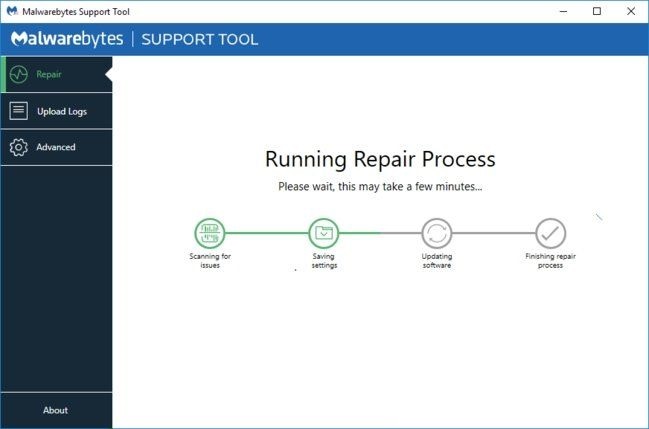 Malwarebytes Support Tool

Malwarebytes | SUPPORT TOOL

Repair

Upload Logs

Advanced

Running Repair Process

Please wait, this may take a few minutes...

Scanning for issues

Saving settings

Updating software

Finishing repair process

About